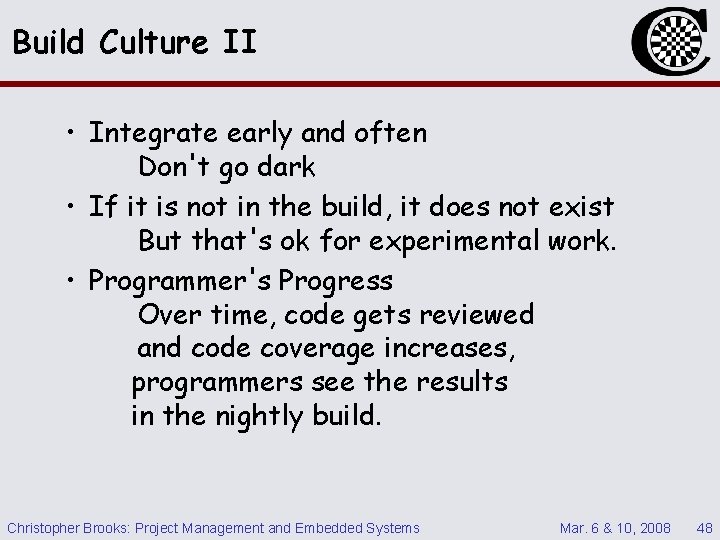 Build Culture II

• Integrate early and often
Don't go dark

• If it is not in the build, it does not exist
But that's ok for experimental work.

• Programmer's Progress
Over time, code gets reviewed and code coverage increases, programmers see the results in the nightly build.

Christopher Brooks: Project Management and Embedded Systems Mar. 6 & 10, 2008 48